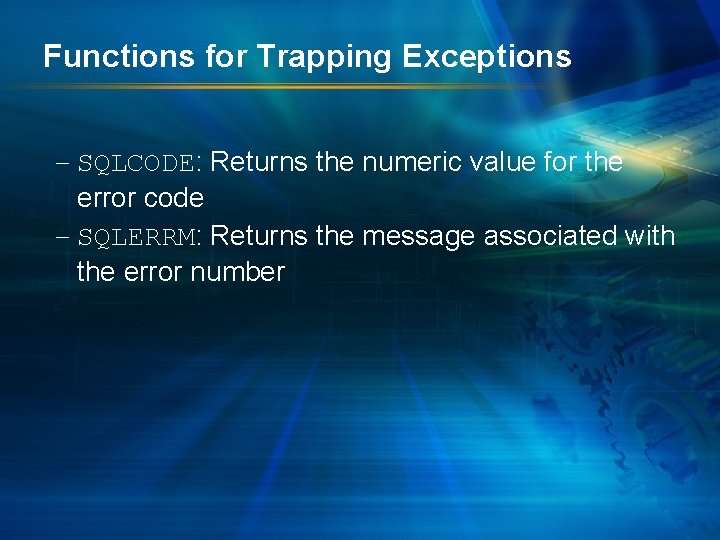 Functions for Trapping Exceptions

– SQLCODE: Returns the numeric value for the error code
– SQLERRM: Returns the message associated with the error number